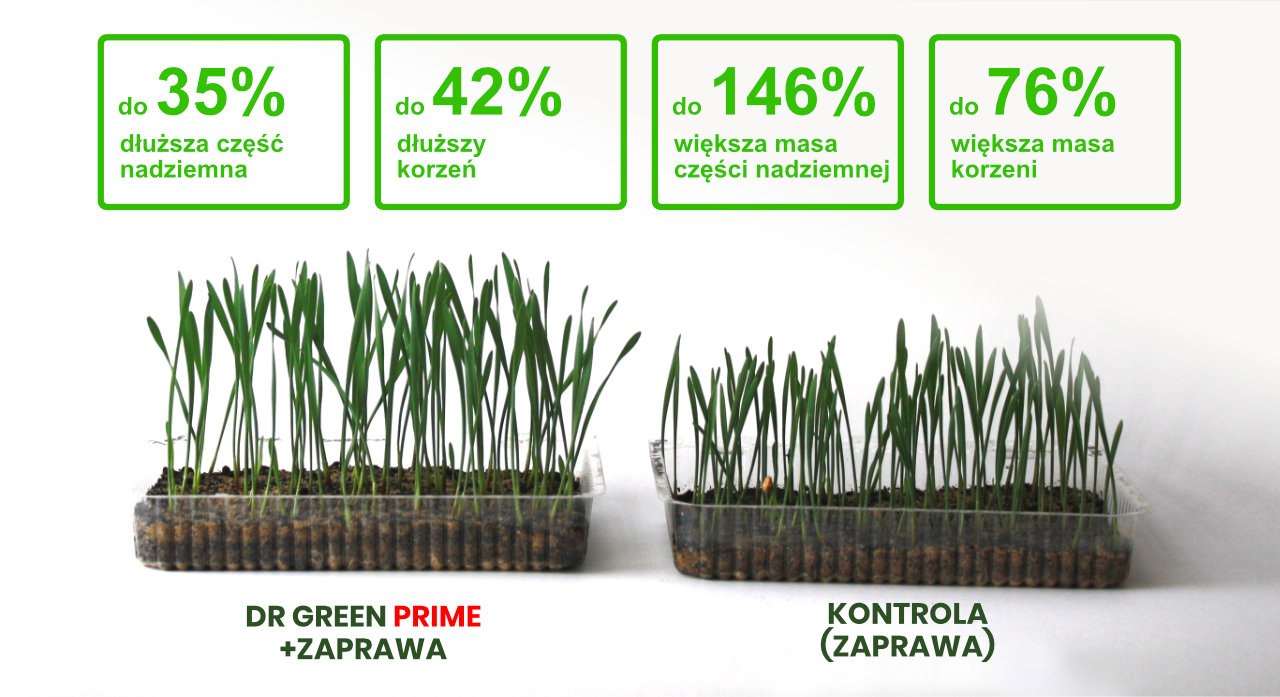 do 35%
dłuższa część nadziemna

do 42%
dłuższy korzeń

do 146%
większa masa części nadziemnej

do 76%
większa masa korzeni

DR GREEN PRIME +ZAPRAWA

KONTROLA (ZAPRAWA)